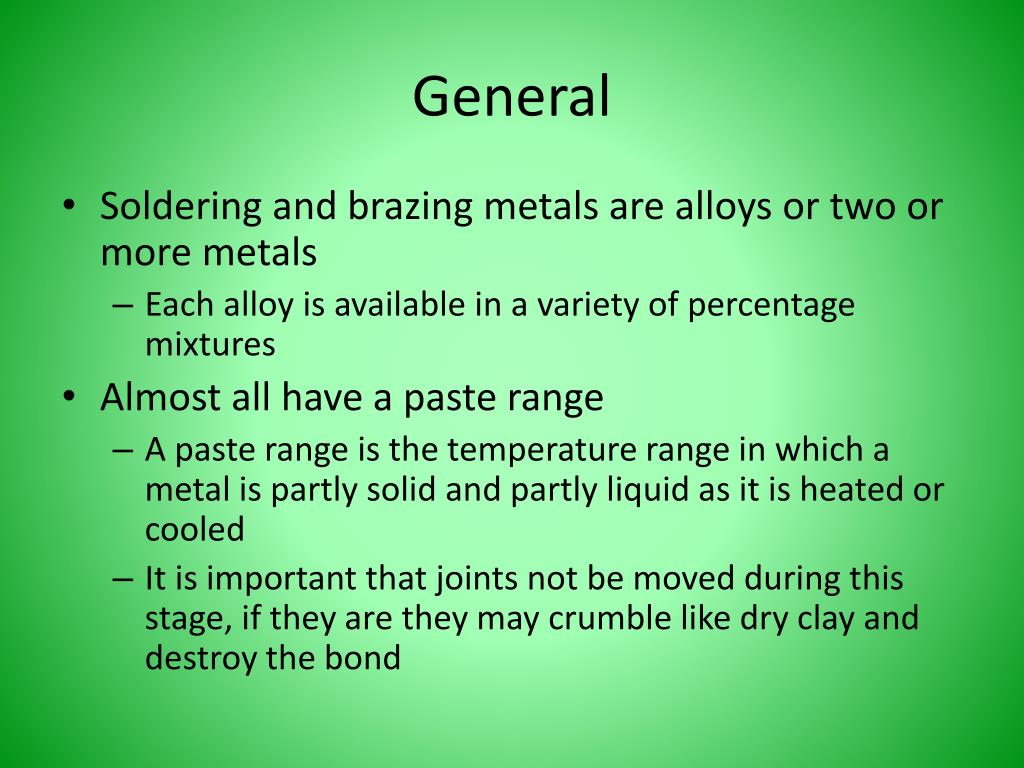 General

• Soldering and brazing metals are alloys or two or more metals

– Each alloy is available in a variety of percentage mixtures

• Almost all have a paste range

– A paste range is the temperature range in which a metal is partly solid and partly liquid as it is heated or cooled

– It is important that joints not be moved during this stage, if they are they may crumble like dry clay and destroy the bond